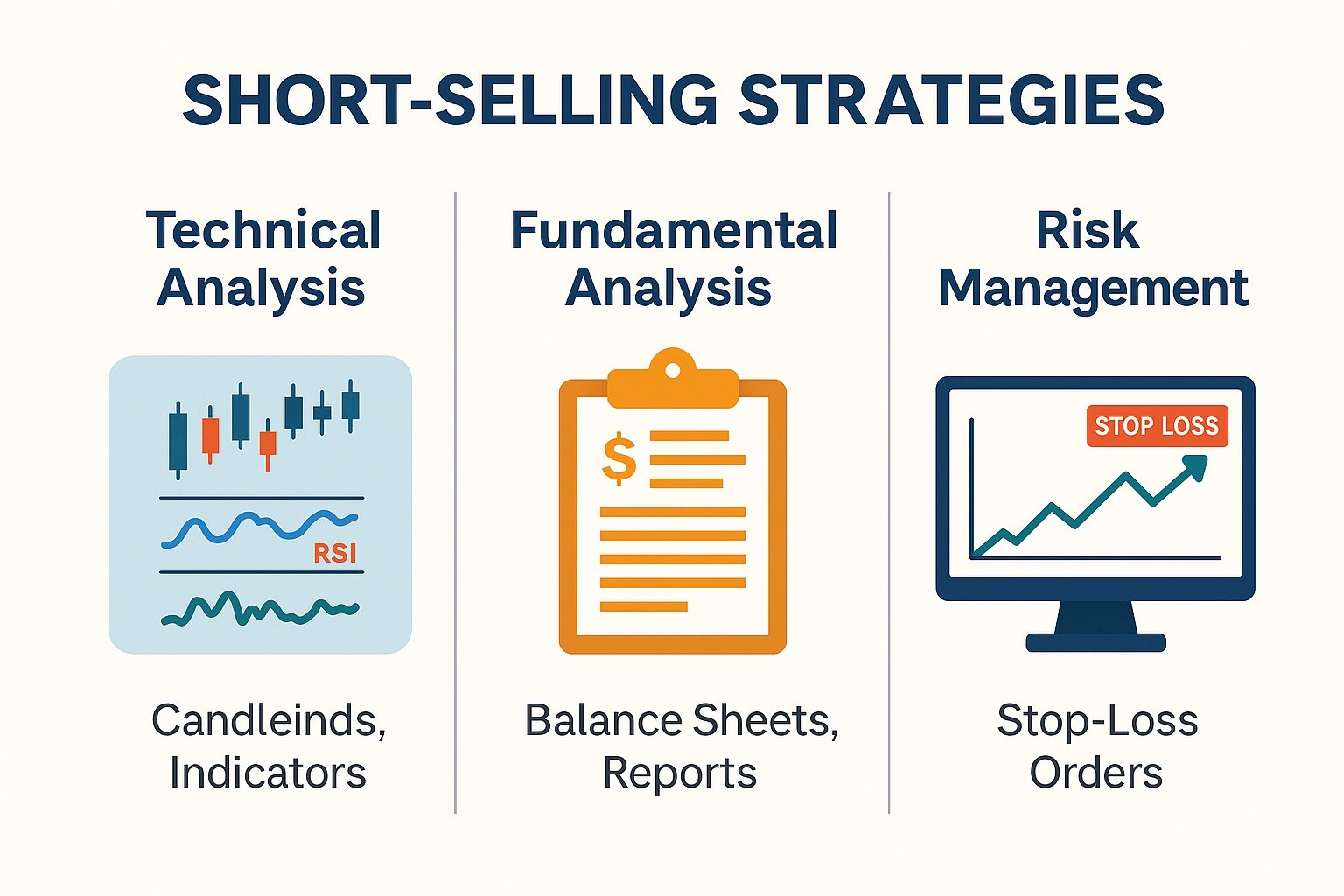 SHORT-SELLING STRATEGIES

Technical Analysis

RSI

Candleinds, Indicators

Fundamental Analysis

$

Balance Sheets, Reports

Risk Management

STOP LOSS

Stop-Loss Orders